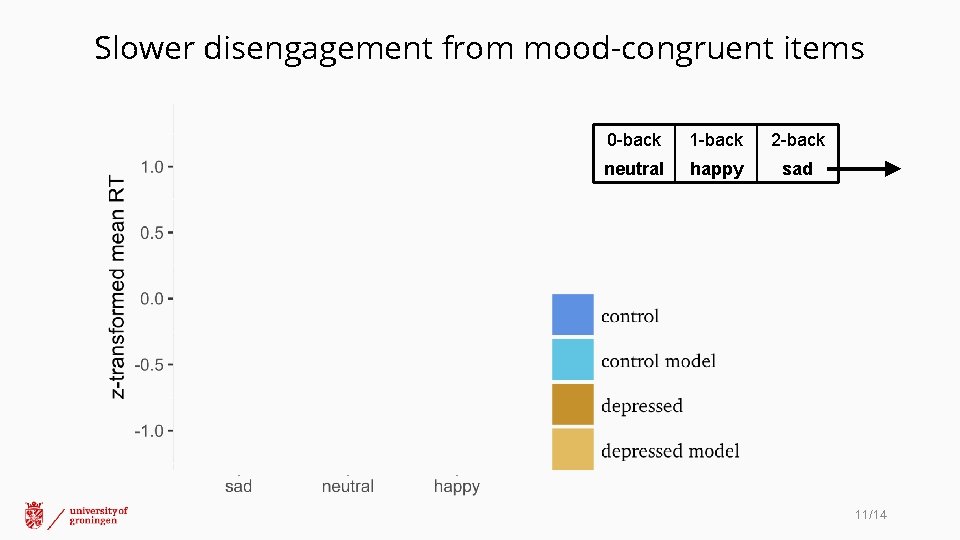 Slower disengagement from mood-congruent items

| 0-back | 1-back | 2-back |
|---|---|---|
| neutral | happy | sad |

z-transformed mean RT

1.0
0.5
0.0
-0.5
-1.0

sad neutral happy

control
control model
depressed
depressed model

university of groningen

11/14